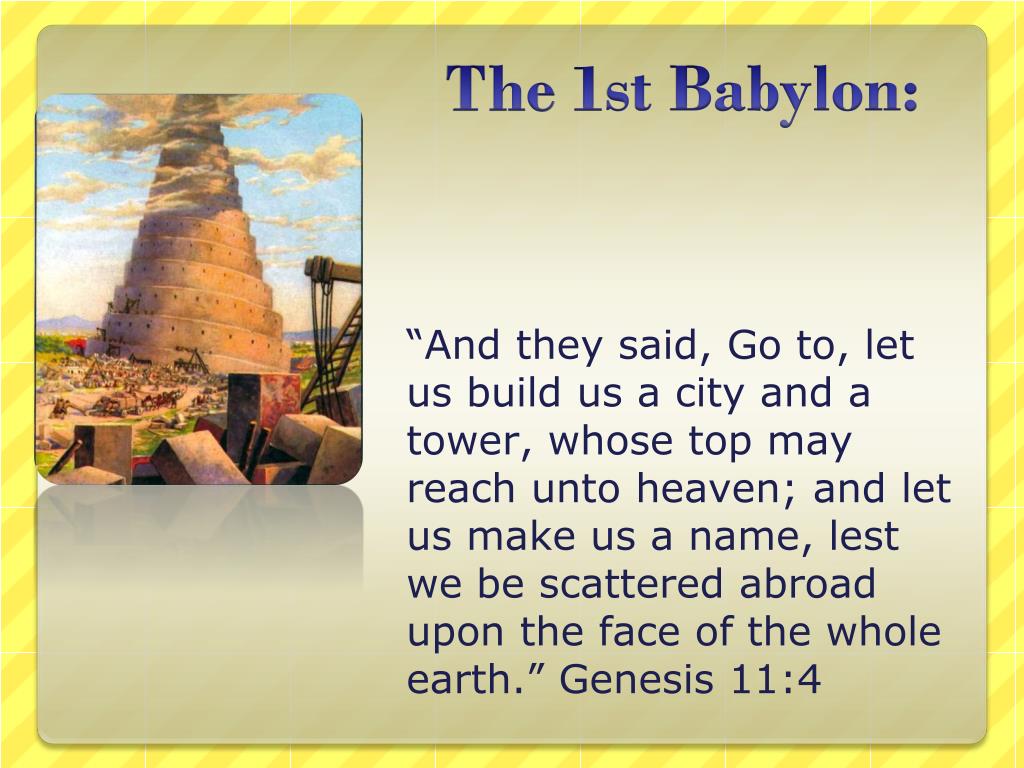 The 1st Babylon:

“And they said, Go to, let us build us a city and a tower, whose top may reach unto heaven; and let us make us a name, lest we be scattered abroad upon the face of the whole earth.” Genesis 11:4